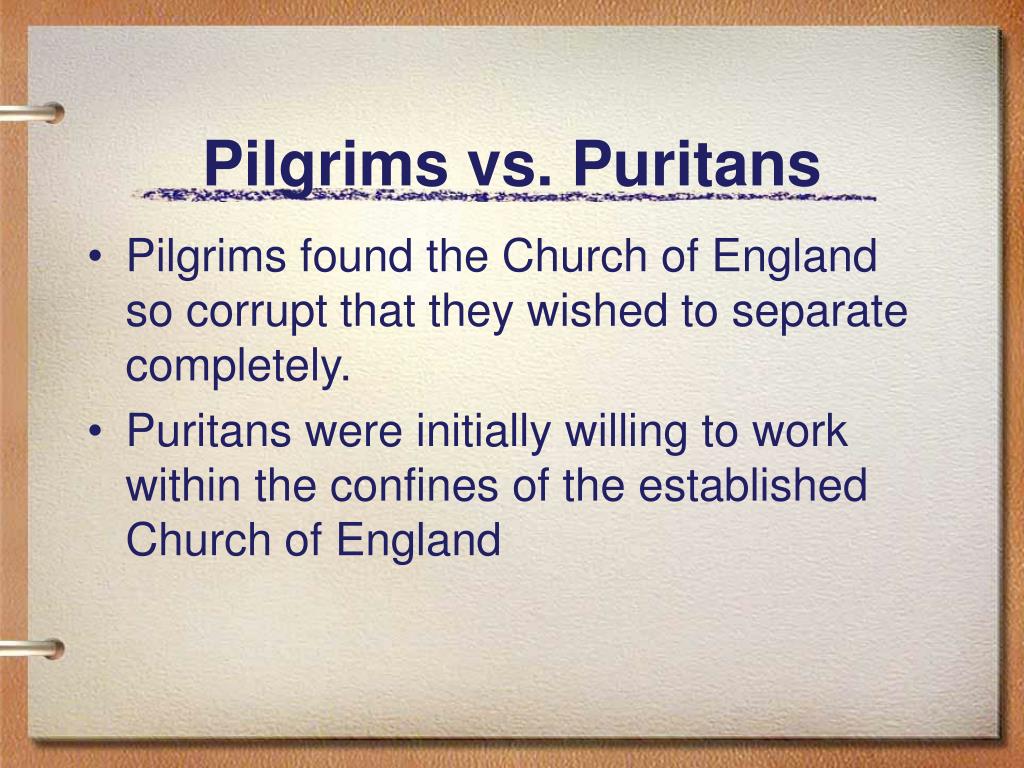 Pilgrims vs. Puritans

• Pilgrims found the Church of England so corrupt that they wished to separate completely.
• Puritans were initially willing to work within the confines of the established Church of England